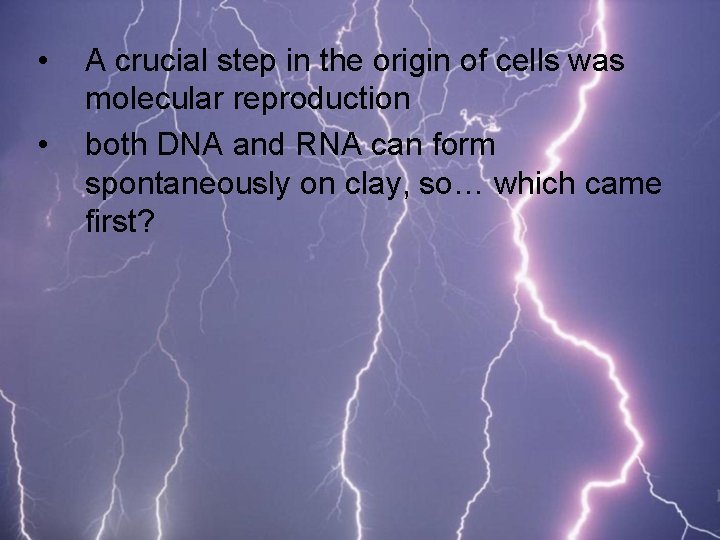 • A crucial step in the origin of cells was molecular reproduction

• both DNA and RNA can form spontaneously on clay, so… which came first?